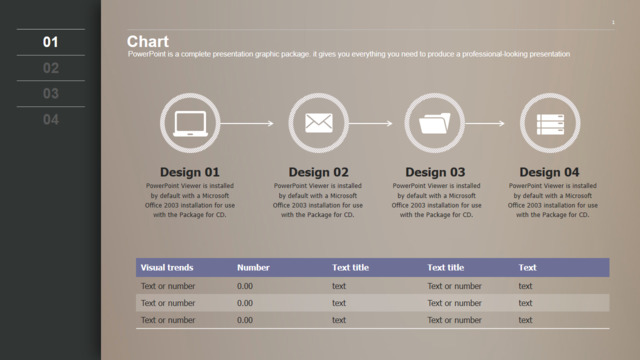 01
02
03
04

1

Chart
PowerPoint is a complete presentation graphic package. it gives you everything you need to produce a professional-looking presentation

Design 01
PowerPoint Viewer is installed by default with a Microsoft Office 2003 installation for use with the Package for CD.

Design 02
PowerPoint Viewer is installed by default with a Microsoft Office 2003 installation for use with the Package for CD.

Design 03
PowerPoint Viewer is installed by default with a Microsoft Office 2003 installation for use with the Package for CD.

Design 04
PowerPoint Viewer is installed by default with a Microsoft Office 2003 installation for use with the Package for CD.

| Visual trends | Number | Text title | Text title | Text |
|---|---|---|---|---|
| Text or number | 0.00 | text | Text or number | text |
| Text or number | 0.00 | text | Text or number | text |
| Text or number | 0.00 | text | Text or number | text |